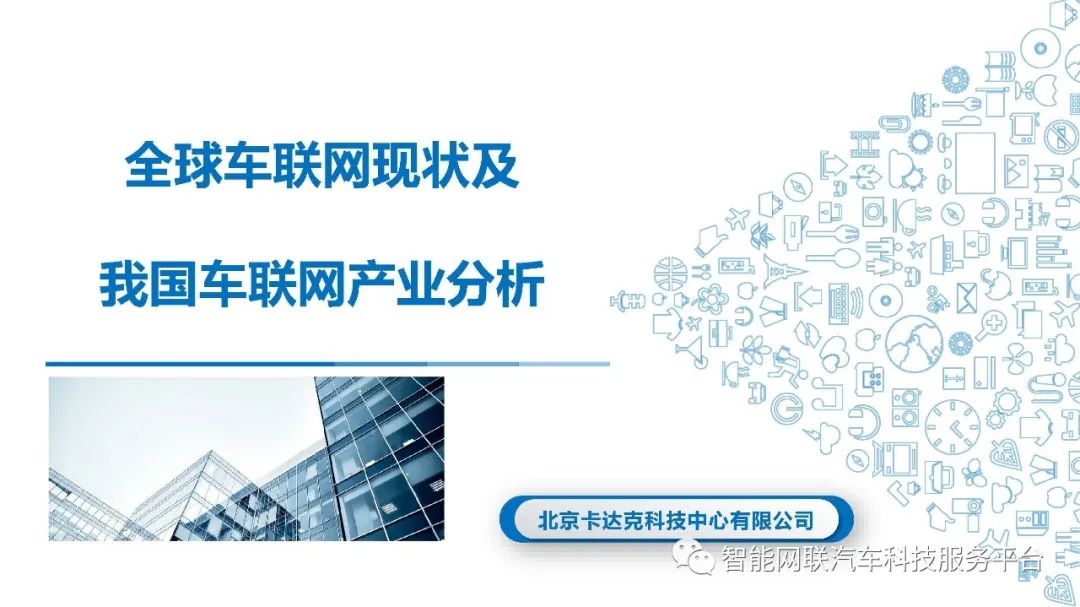 全球车联网现状及

我国车联网产业分析

北京卡达克科技中心有限公司

智能网联汽车科技服务平台